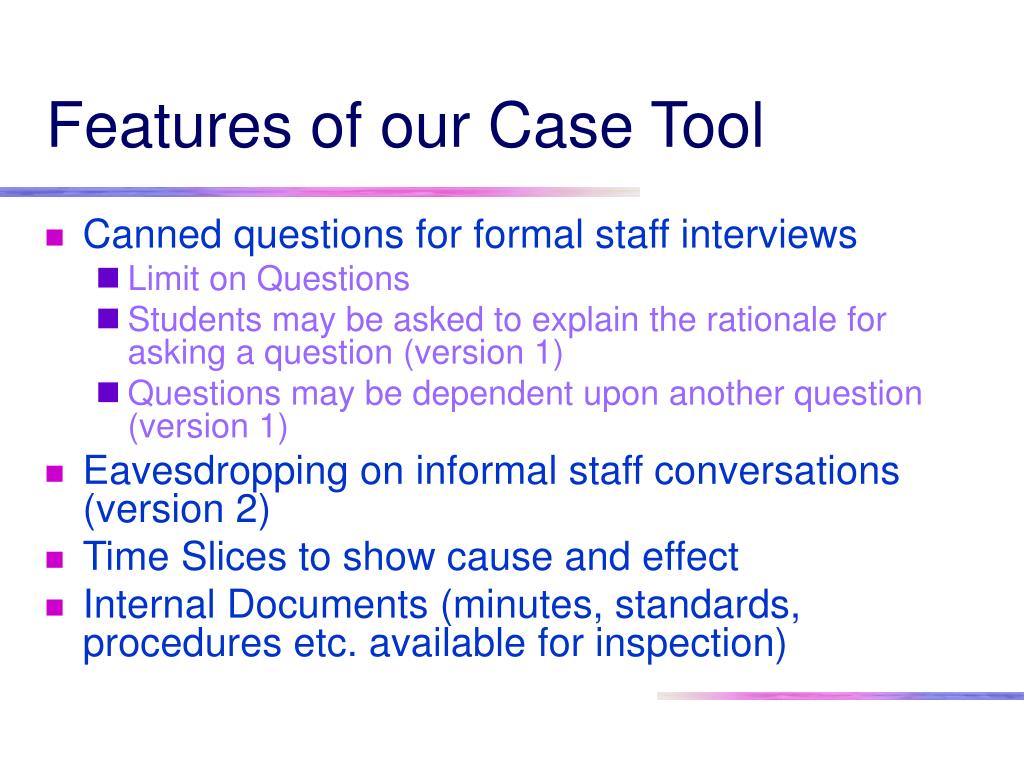 Features of our Case Tool

- Canned questions for formal staff interviews
  - Limit on Questions
  - Students may be asked to explain the rationale for asking a question (version 1)
  - Questions may be dependent upon another question (version 1)
- Eavesdropping on informal staff conversations (version 2)
- Time Slices to show cause and effect
- Internal Documents (minutes, standards, procedures etc. available for inspection)